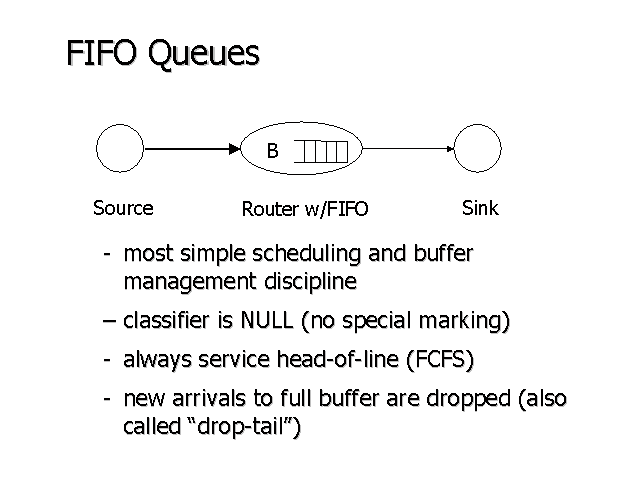 FIFO Queues

B

Source

Router w/FIFO

Sink

- most simple scheduling and buffer management discipline

– classifier is NULL (no special marking)

- always service head-of-line (FCFS)

- new arrivals to full buffer are dropped (also called “drop-tail”)